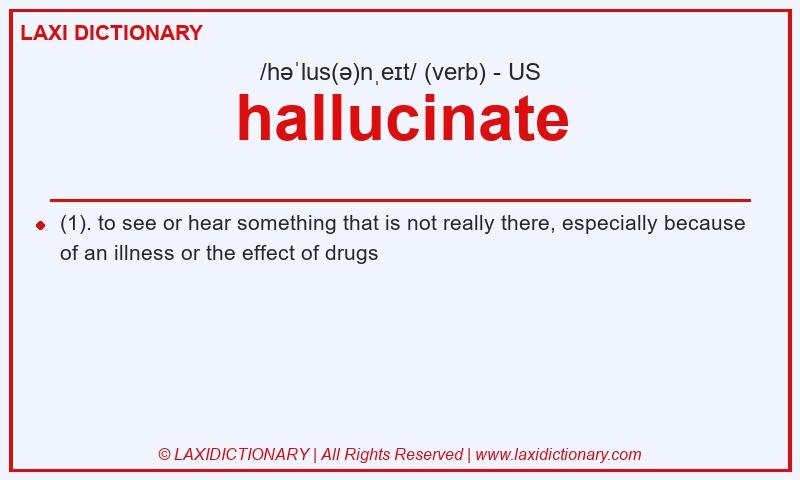 LAXI DICTIONARY

/həˈlus(ə)nˌeɪt/ (verb) - US

hallucinate

(1). to see or hear something that is not really there, especially because of an illness or the effect of drugs

© LAXIDICTIONARY | All Rights Reserved | www.laxidictionary.com